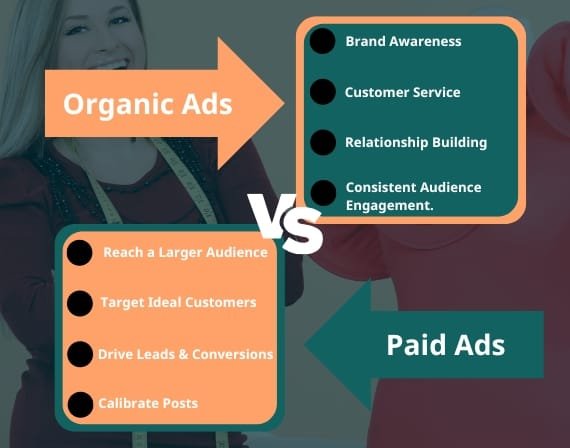 Organic Ads

Brand Awareness

Customer Service

Relationship Building

Consistent Audience Engagement.

VS

Reach a Larger Audience

Target Ideal Customers

Drive Leads & Conversions

Calibrate Posts

Paid Ads